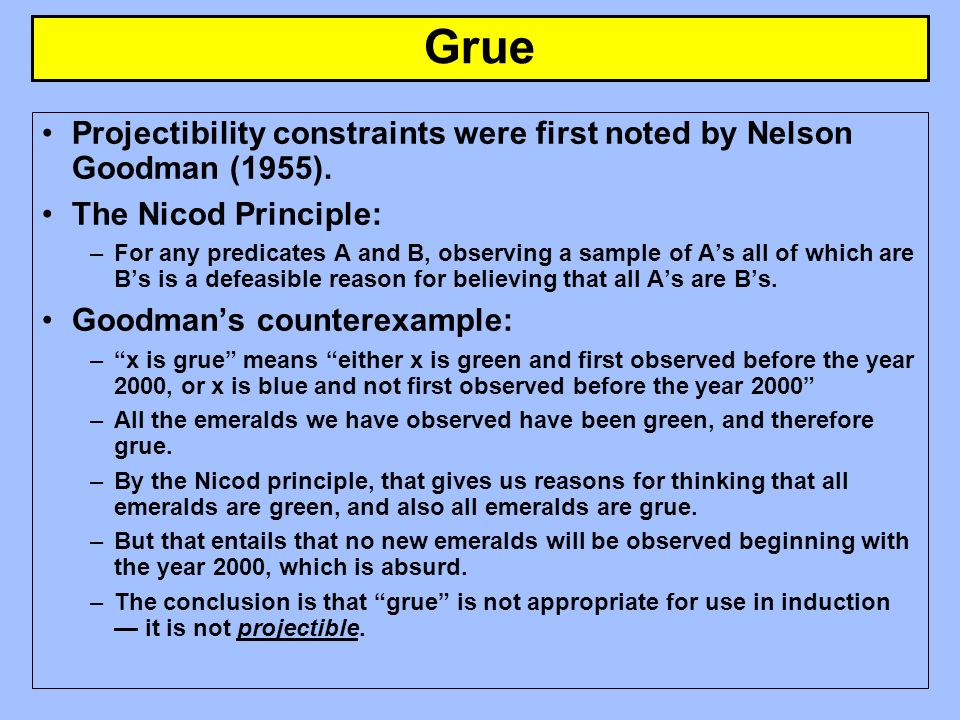 Grue

• Projectibility constraints were first noted by Nelson Goodman (1955).

• The Nicod Principle:

– For any predicates A and B, observing a sample of A’s all of which are B’s is a defeasible reason for believing that all A’s are B’s.

• Goodman’s counterexample:

– “x is grue” means “either x is green and first observed before the year 2000, or x is blue and not first observed before the year 2000”

– All the emeralds we have observed have been green, and therefore grue.

– By the Nicod principle, that gives us reasons for thinking that all emeralds are green, and also all emeralds are grue.

– But that entails that no new emeralds will be observed beginning with the year 2000, which is absurd.

– The conclusion is that “grue” is not appropriate for use in induction — it is not projectible.